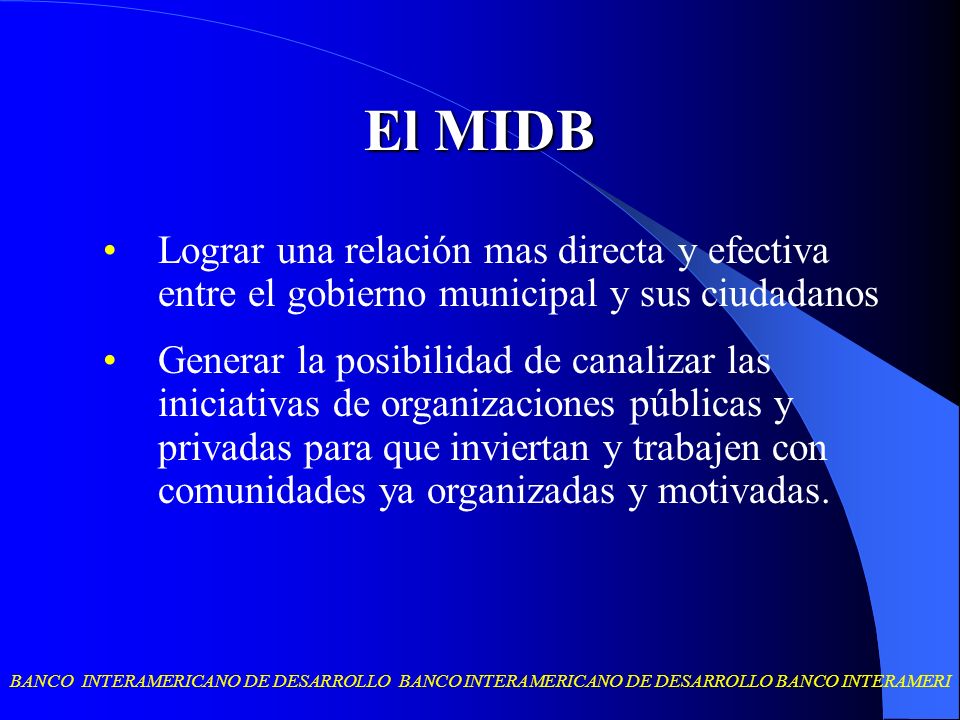 El MIDB

• Lograr una relación mas directa y efectiva entre el gobierno municipal y sus ciudadanos

• Generar la posibilidad de canalizar las iniciativas de organizaciones públicas y privadas para que inviertan y trabajen con comunidades ya organizadas y motivadas.

BANCO INTERAMERICANO DE DESARROLLO BANCO INTERAMERICANO DE DESARROLLO BANCO INTERAMERI